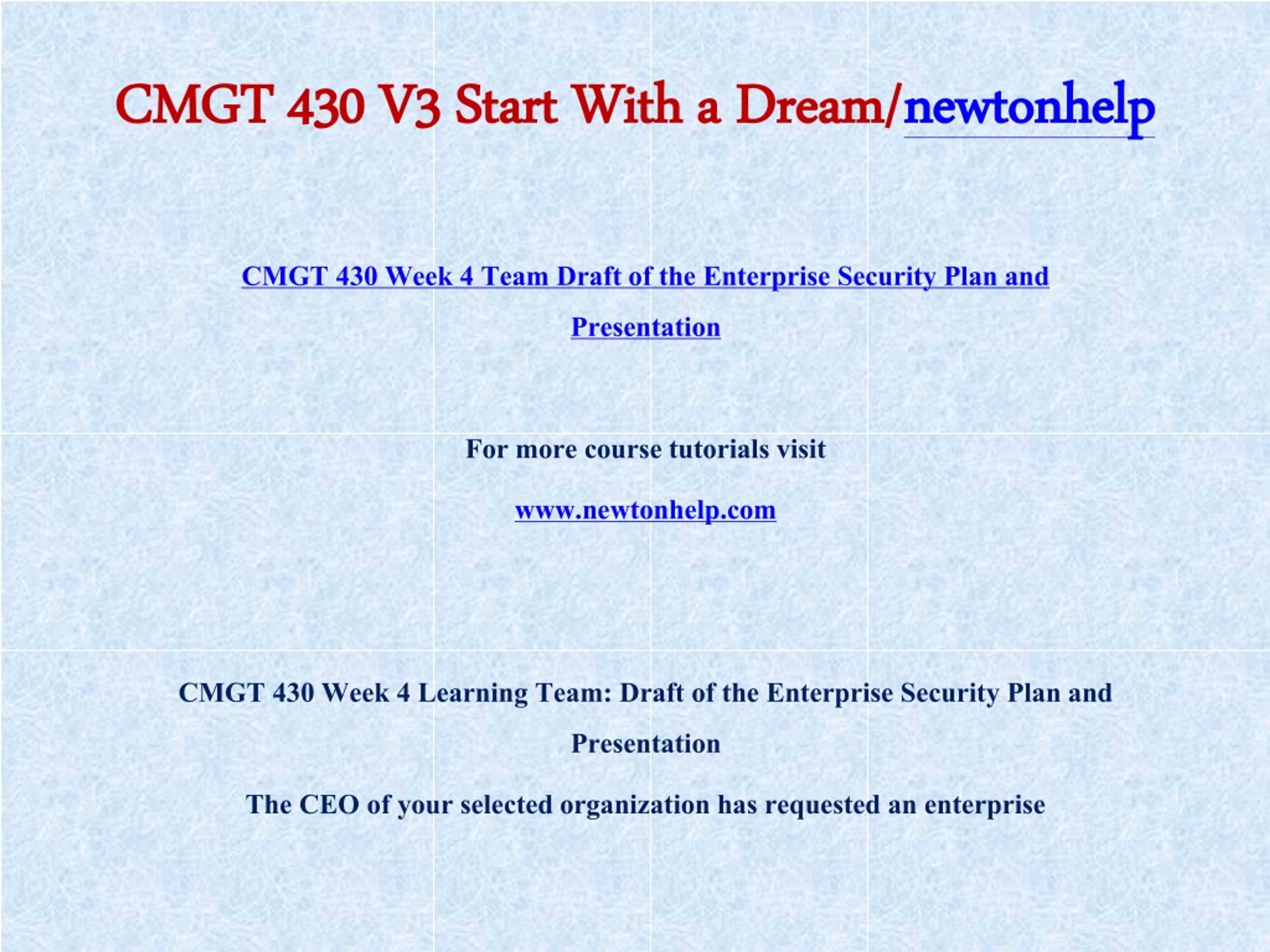 CMGT 430 V3 Start With a Dream/newtonhelp

CMGT 430 Week 4 Team Draft of the Enterprise Security Plan and Presentation

For more course tutorials visit

www.newtonhelp.com

CMGT 430 Week 4 Learning Team: Draft of the Enterprise Security Plan and Presentation

The CEO of your selected organization has requested an enterprise